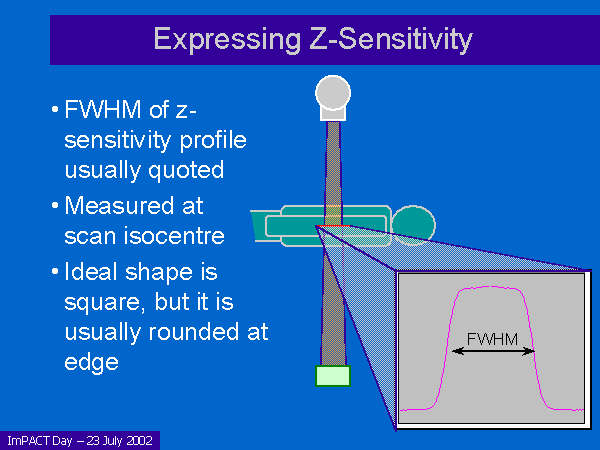 Expressing Z-Sensitivity

• FWHM of z-sensitivity profile usually quoted

• Measured at scan isocentre

• Ideal shape is square, but it is usually rounded at edge

FWHM

ImPACT Day – 23 July 2002